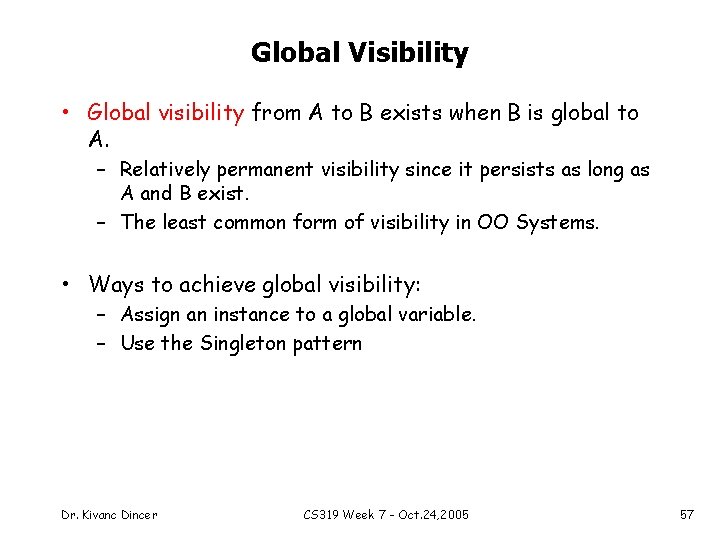 Global Visibility

• Global visibility from A to B exists when B is global to A.
  – Relatively permanent visibility since it persists as long as A and B exist.
  – The least common form of visibility in OO Systems.

• Ways to achieve global visibility:
  – Assign an instance to a global variable.
  – Use the Singleton pattern

Dr. Kivanc Dincer

CS319 Week 7 - Oct.24,2005

57